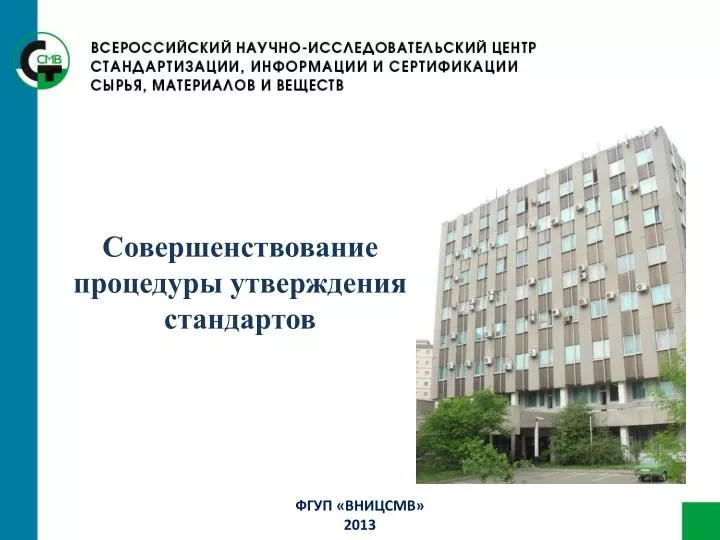 СМВ

ВСЕРОССИЙСКИЙ НАУЧНО-ИССЛЕДОВАТЕЛЬСКИЙ ЦЕНТР СТАНДАРТИЗАЦИИ, ИНФОРМАЦИИ И СЕРТИФИКАЦИИ СЫРЬЯ, МАТЕРИАЛОВ И ВЕЩЕСТВ

Совершенствование процедуры утверждения стандартов

ФГУП «ВНИЦСМВ»
2013